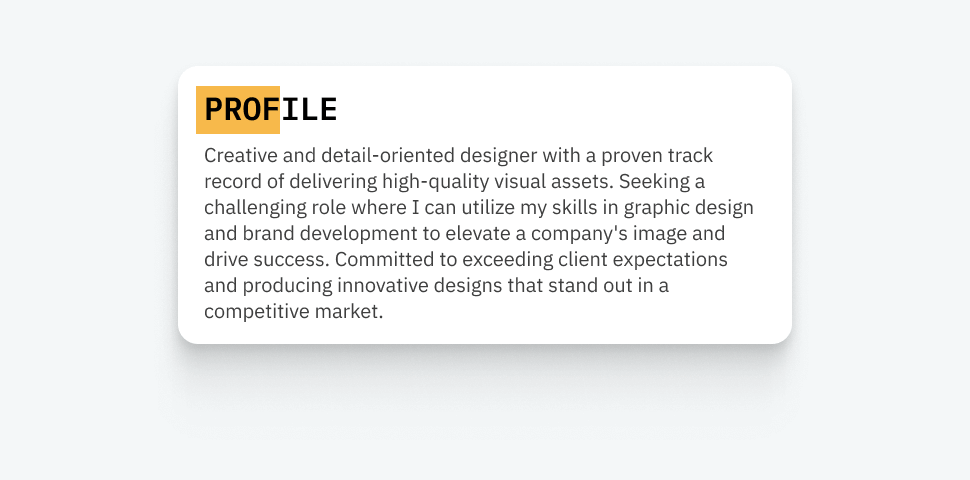 PROFILE

Creative and detail-oriented designer with a proven track record of delivering high-quality visual assets. Seeking a challenging role where I can utilize my skills in graphic design and brand development to elevate a company's image and drive success. Committed to exceeding client expectations and producing innovative designs that stand out in a competitive market.